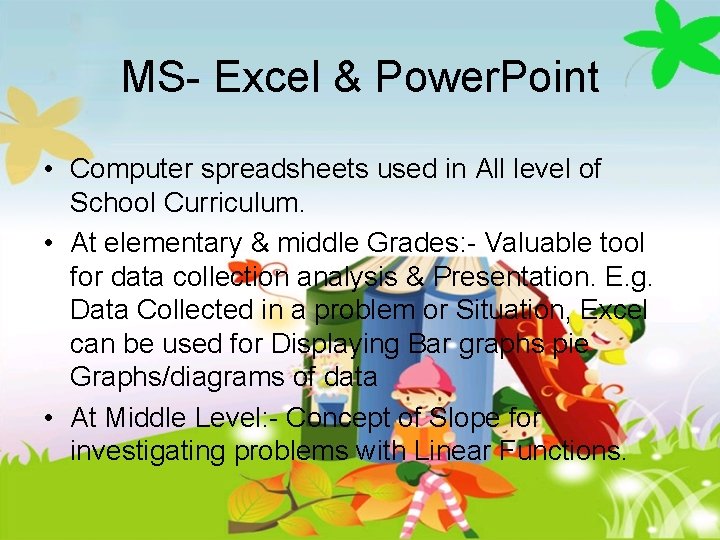 MS- Excel & PowerPoint

• Computer spreadsheets used in All level of School Curriculum.

• At elementary & middle Grades:- Valuable tool for data collection analysis & Presentation. E.g. Data Collected in a problem or Situation, Excel can be used for Displaying Bar graphs pie Graphs/diagrams of data

• At Middle Level:- Concept of Slope for investigating problems with Linear Functions.